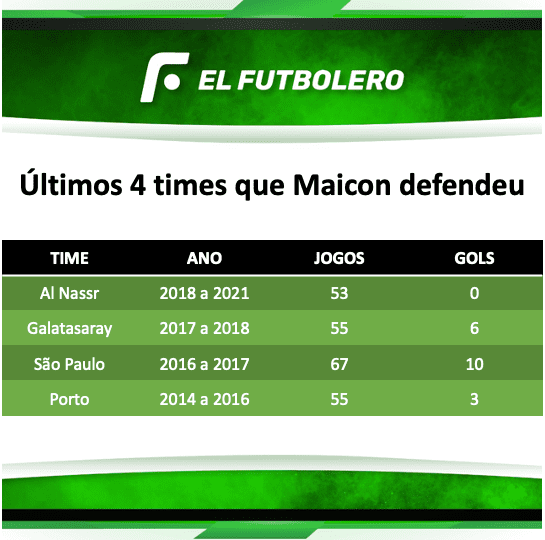 EL FUTBOLERO

Últimos 4 times que Maicon defendeu

| TIME | ANO | JOGOS | GOLS |
|---|---|---|---|
| Al Nassr | 2018 a 2021 | 53 | 0 |
| Galatasaray | 2017 a 2018 | 55 | 6 |
| São Paulo | 2016 a 2017 | 67 | 10 |
| Porto | 2014 a 2016 | 55 | 3 |